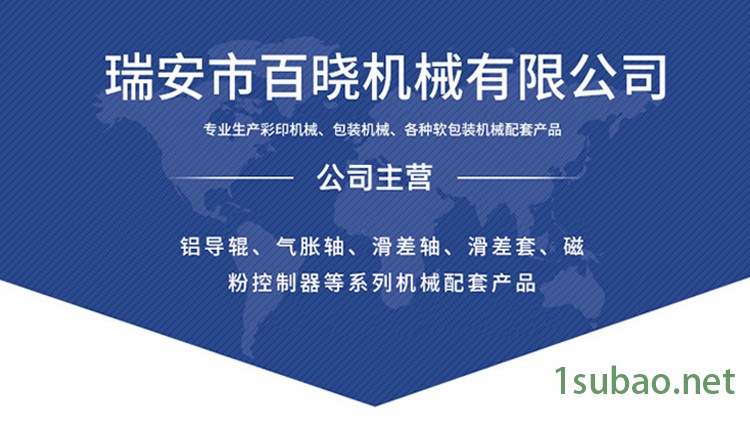 瑞安市百晓机械有限公司

专业生产彩印机械、包装机械、各种软包装机械配套产品

公司主营

铝导辊、气胀轴、滑差轴、滑差套、磁粉控制器等系列机械配套产品

1subao.net